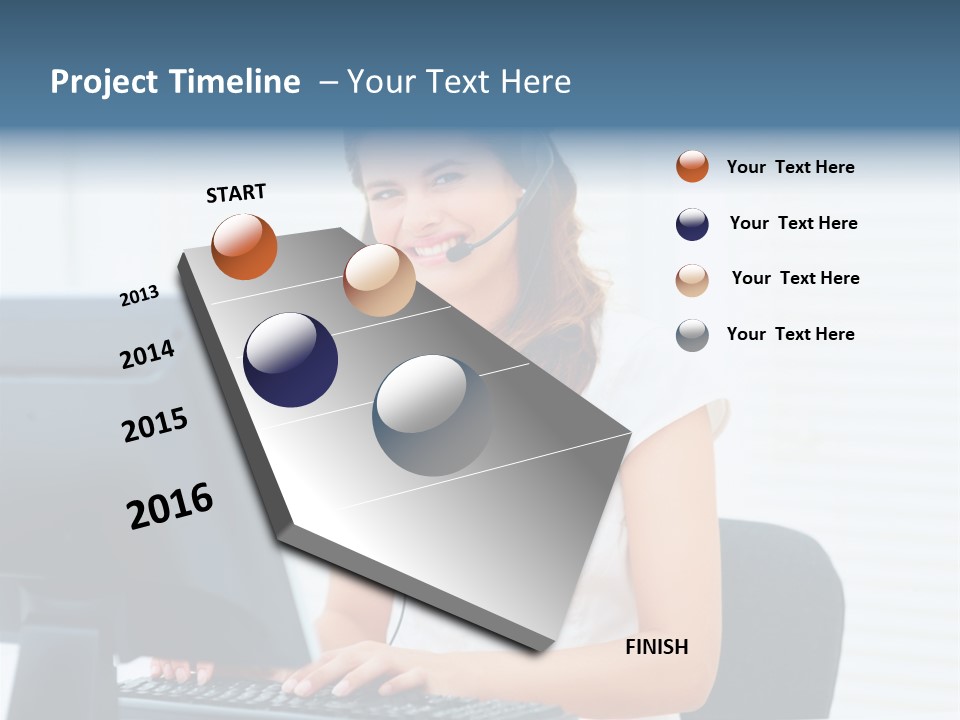 Project Timeline – Your Text Here

START

2013

2014

2015

2016

FINISH

Your Text Here

Your Text Here

Your Text Here

Your Text Here